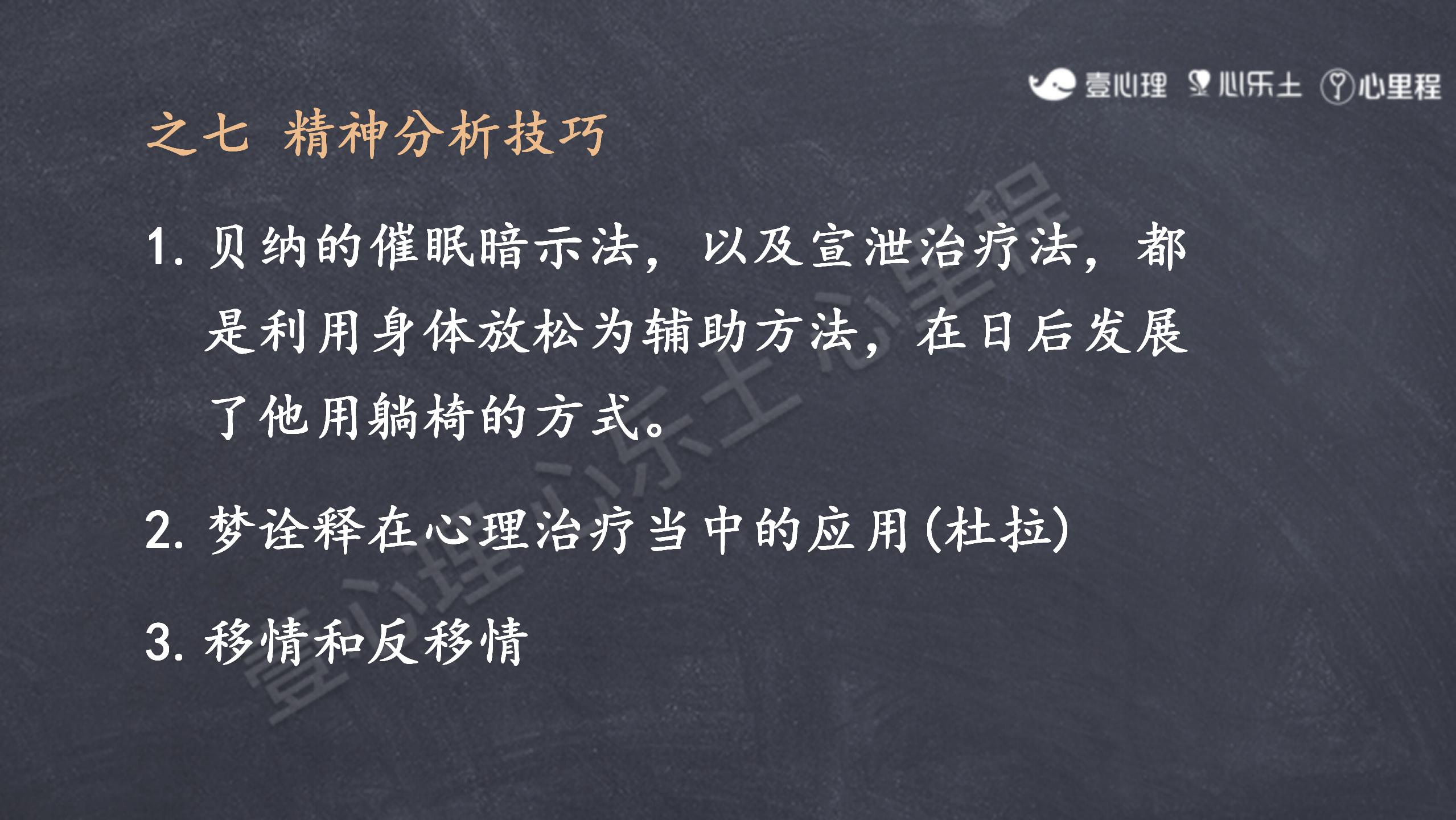 壹心理 心乐土 心里程

之七 精神分析技巧

1. 贝纳的催眠暗示法，以及宣泄治疗法，都是利用身体放松为辅助方法，在日后发展了他用躺椅的方式。

2. 梦诠释在心理治疗当中的应用(杜拉)

3. 移情和反移情

壹心理 心乐土 心里程